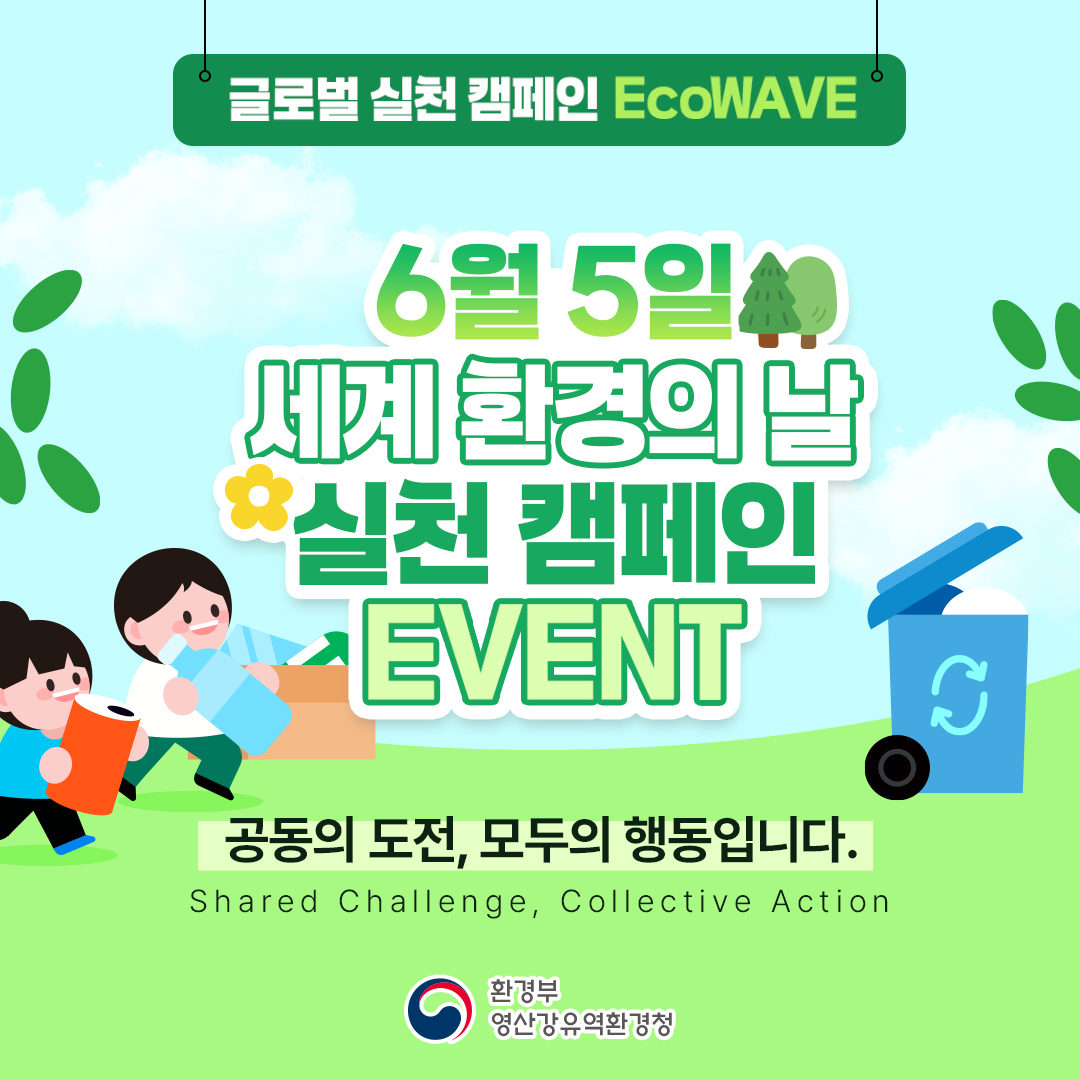 글로벌 실천 캠페인 EcoWAVE

6월 5일
세계 환경의 날
실천 캠페인
EVENT

공동의 도전, 모두의 행동입니다.
Shared Challenge, Collective Action

환경부
영산강유역환경청